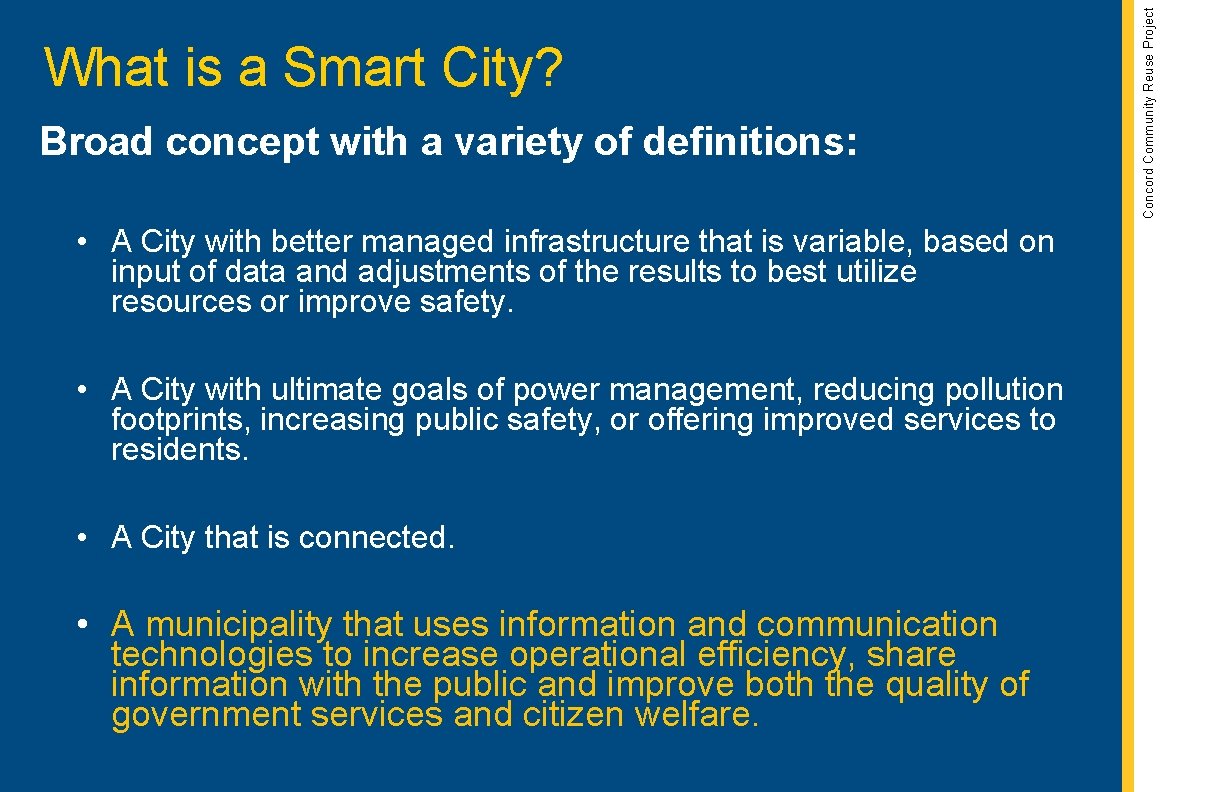 What is a Smart City?

Broad concept with a variety of definitions:

• A City with better managed infrastructure that is variable, based on input of data and adjustments of the results to best utilize resources or improve safety.

• A City with ultimate goals of power management, reducing pollution footprints, increasing public safety, or offering improved services to residents.

• A City that is connected.

• A municipality that uses information and communication technologies to increase operational efficiency, share information with the public and improve both the quality of government services and citizen welfare.

Concord Community Reuse Project